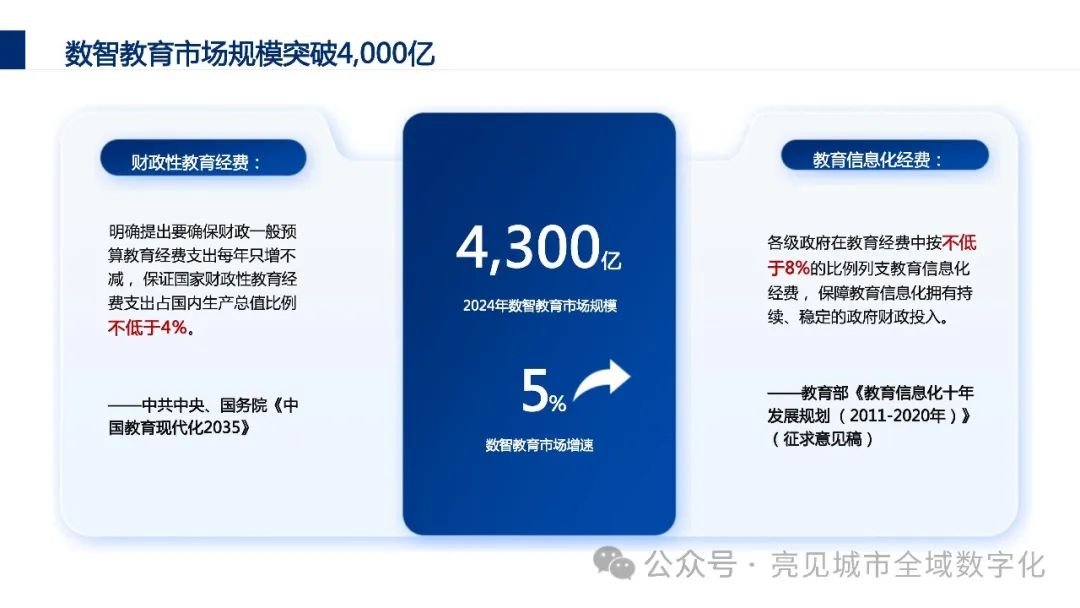 数智教育市场规模突破4,000亿

财政性教育经费：

明确提出要确保财政一般预算教育经费支出每年只增不减，保证国家财政性教育经费支出占国内生产总值比例不低于4%。

——中共中央、国务院《中国教育现代化2035》

4,300亿

2024年数智教育市场规模

5%

数智教育市场增速

教育信息化经费：

各级政府在教育经费中按不低于8%的比例列支教育信息化经费，保障教育信息化拥有持续、稳定的政府财政投入。

——教育部《教育信息化十年发展规划（2011-2020年）》（征求意见稿）

公众号 · 亮见城市全域数字化